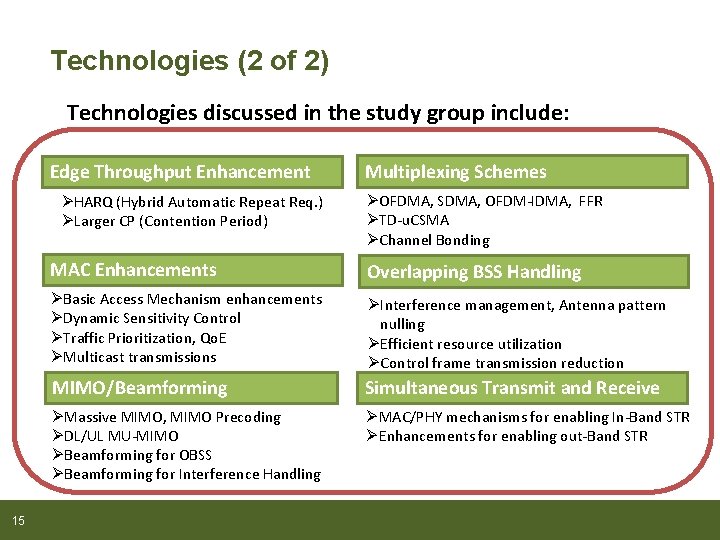 Technologies (2 of 2)

Technologies discussed in the study group include:

Edge Throughput Enhancement

➢HARQ (Hybrid Automatic Repeat Req.)
➢Larger CP (Contention Period)

MAC Enhancements

➢Basic Access Mechanism enhancements
➢Dynamic Sensitivity Control
➢Traffic Prioritization, QoE
➢Multicast transmissions

MIMO/Beamforming

➢Massive MIMO, MIMO Precoding
➢DL/UL MU-MIMO
➢Beamforming for OBSS
➢Beamforming for Interference Handling

Multiplexing Schemes

➢OFDMA, SDMA, OFDM-IDMA, FFR
➢TD-uCSMA
➢Channel Bonding

Overlapping BSS Handling

➢Interference management, Antenna pattern nulling
➢Efficient resource utilization
➢Control frame transmission reduction

Simultaneous Transmit and Receive

➢MAC/PHY mechanisms for enabling In-Band STR
➢Enhancements for enabling out-Band STR

15